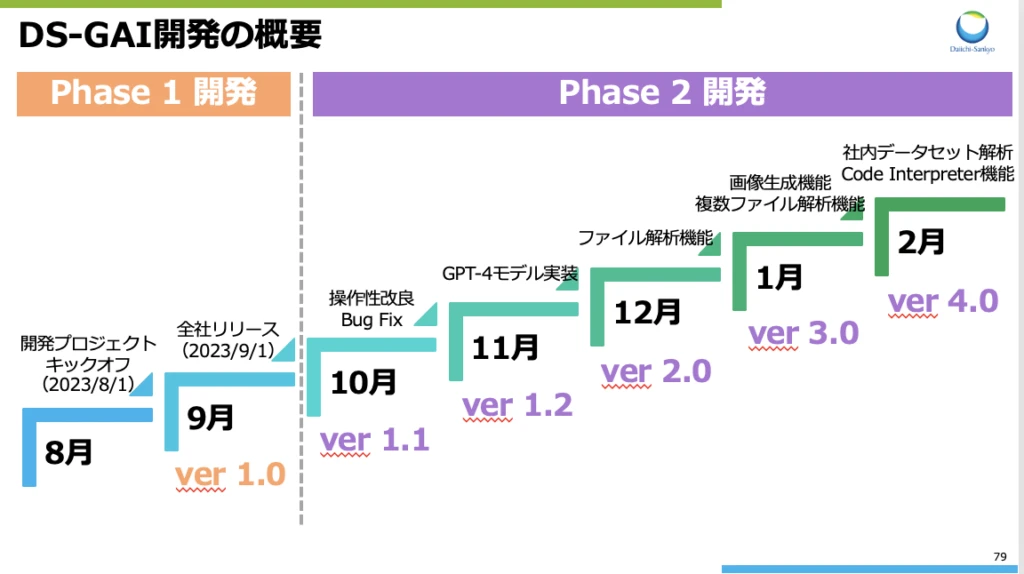 DS-GAI開発の概要

Daiichi-Sankyo

Phase 1 開発

Phase 2 開発

開発プロジェクト
キックオフ
(2023/8/1)

8月

全社リリース
(2023/9/1)

9月

ver 1.0

操作性改良
Bug Fix

10月

ver 1.1

GPT-4モデル実装

11月

ver 1.2

ファイル解析機能

12月

ver 2.0

画像生成機能
複数ファイル解析機能

1月

ver 3.0

社内データセット解析
Code Interpreter機能

2月

ver 4.0

79